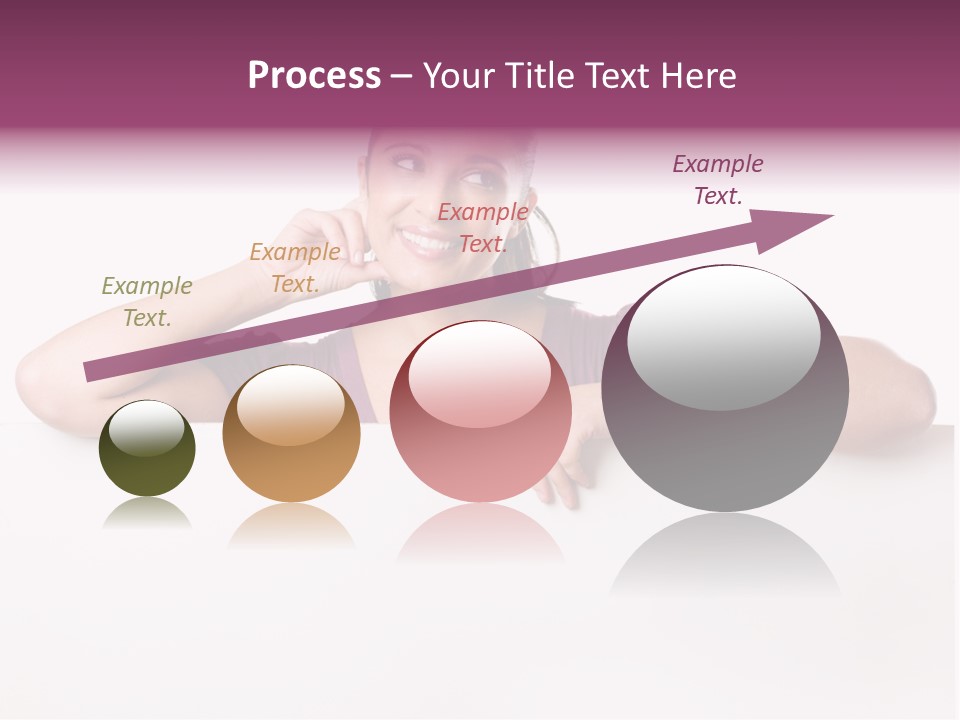 Process – Your Title Text Here

Example Text.

Example Text.

Example Text.

Example Text.